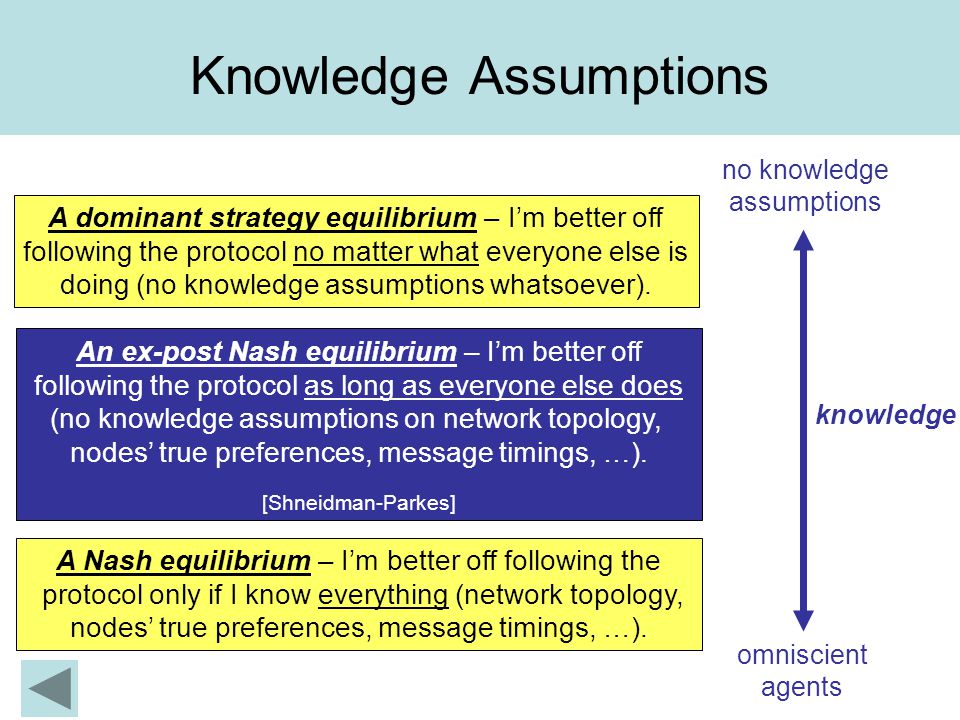 Knowledge Assumptions

A dominant strategy equilibrium – I'm better off following the protocol no matter what everyone else is doing (no knowledge assumptions whatsoever).

An ex-post Nash equilibrium – I'm better off following the protocol as long as everyone else does (no knowledge assumptions on network topology, nodes' true preferences, message timings, …).

[Shneidman-Parkes]

A Nash equilibrium – I'm better off following the protocol only if I know everything (network topology, nodes' true preferences, message timings, …).

no knowledge assumptions

knowledge

omniscient agents